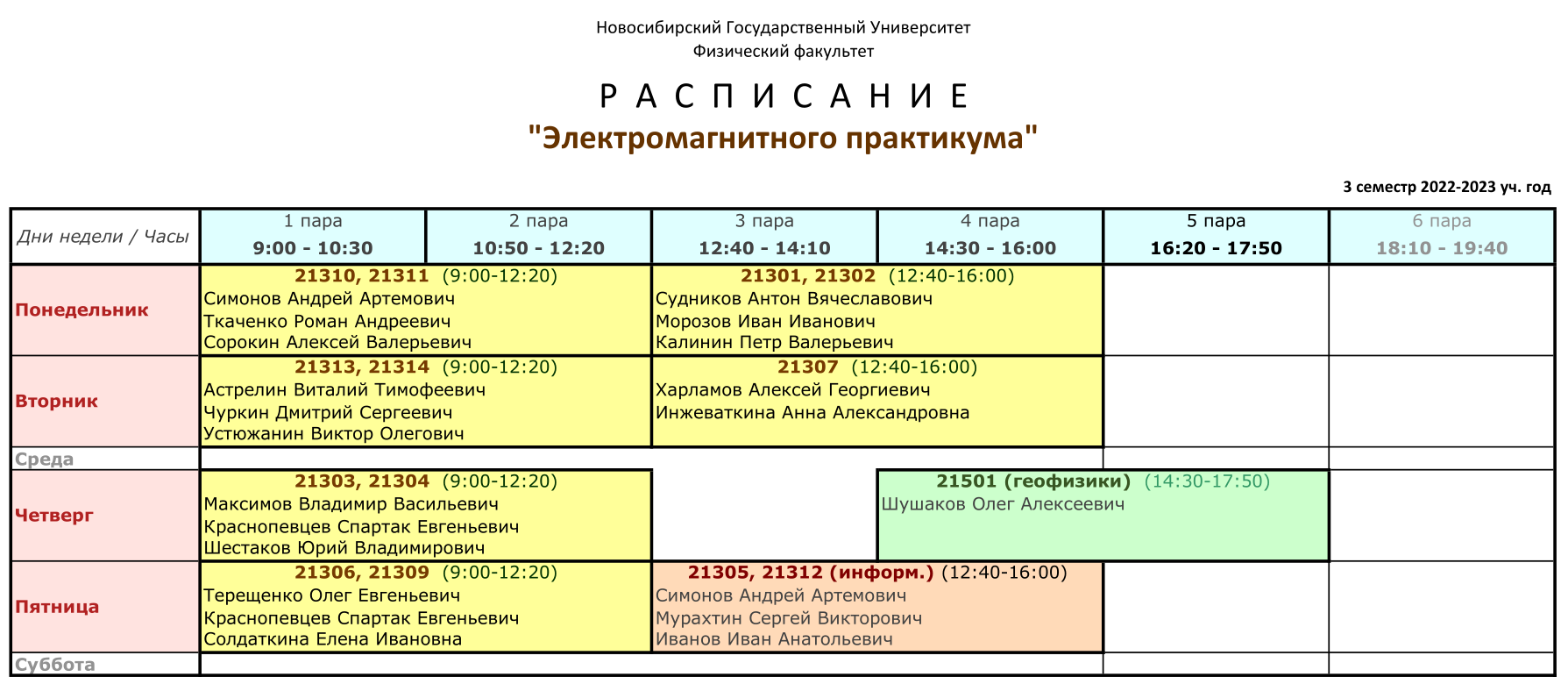 Новосибирский Государственный Университет
Физический факультет

Р А С П И С А Н И Е
"Электромагнитного практикума"

3 семестр 2022-2023 уч. год

| Дни недели / Часы | 1 пара 9:00 - 10:30 | 2 пара 10:50 - 12:20 | 3 пара 12:40 - 14:10 | 4 пара 14:30 - 16:00 | 5 пара 16:20 - 17:50 | 6 пара 18:10 - 19:40 |
|---|---|---|---|---|---|---|
| Понедельник | 21310, 21311 (9:00-12:20) Симонов Андрей Артемович Ткаченко Роман Андреевич Сорокин Алексей Валерьевич | | 21301, 21302 (12:40-16:00) Судников Антон Вячеславович Морозов Иван Иванович Калинин Петр Валерьевич | | | |
| Вторник | 21313, 21314 (9:00-12:20) Астрелин Виталий Тимофеевич Чуркин Дмитрий Сергеевич Устюжанин Виктор Олегович | | 21307 (12:40-16:00) Харламов Алексей Георгиевич Инжеваткина Анна Александровна | | | |
| Среда | | | | | | |
| Четверг | 21303, 21304 (9:00-12:20) Максимов Владимир Васильевич Краснопевцев Спартак Евгеньевич Шестаков Юрий Владимирович | | | 21501 (геофизики) (14:30-17:50) Шушаков Олег Алексеевич | | |
| Пятница | 21306, 21309 (9:00-12:20) Терещенко Олег Евгеньевич Краснопевцев Спартак Евгеньевич Солдаткина Елена Ивановна | | 21305, 21312 (информ.) (12:40-16:00) Симонов Андрей Артемович Мурахтин Сергей Викторович Иванов Иван Анатольевич | | | |
| Суббота | | | | | | |